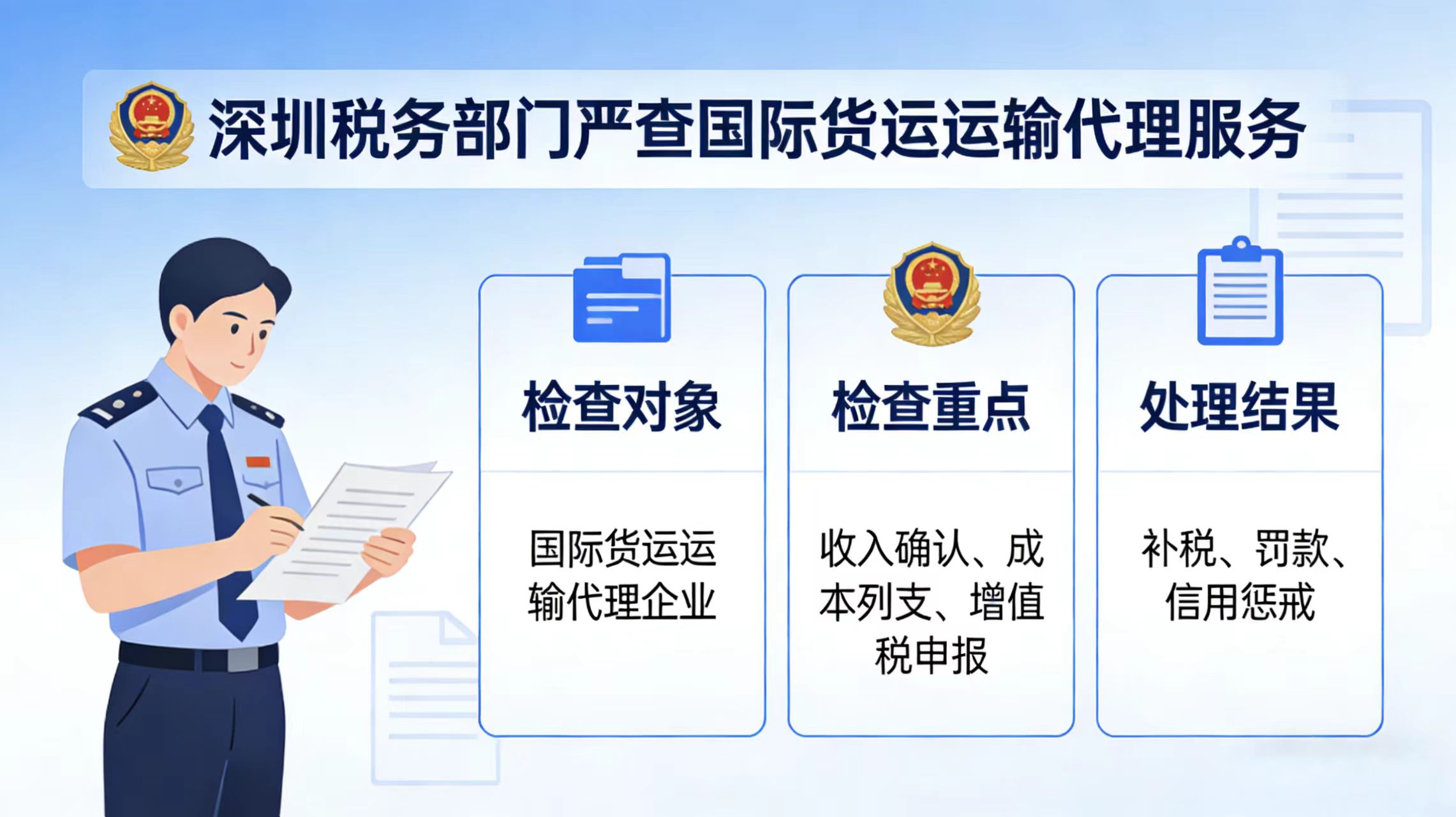 深圳税务部门严查国际货运运输代理服务

检查对象

国际货运运输代理企业

检查重点

收入确认、成本列支、增值税申报

处理结果

补税、罚款、信用惩戒